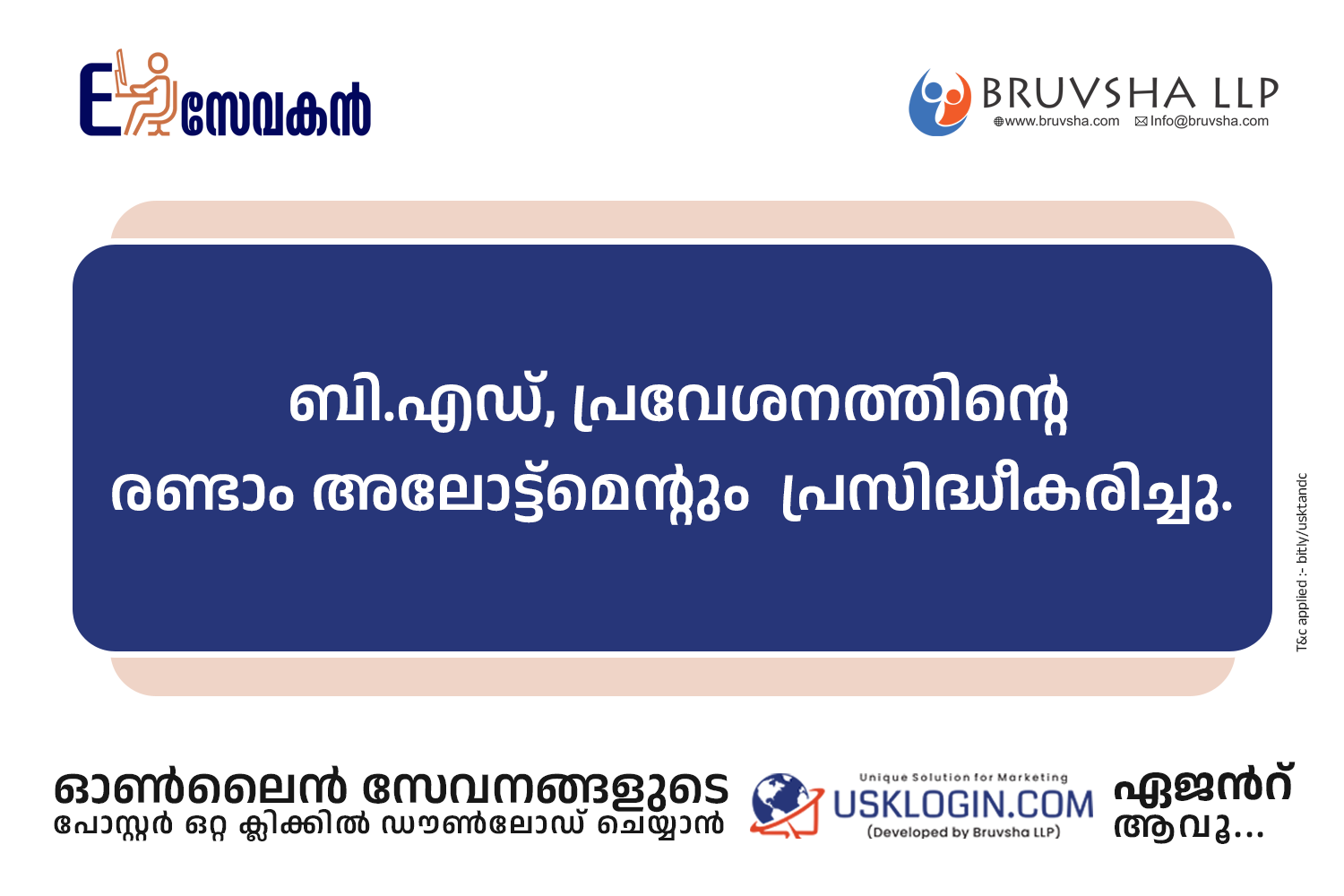 E സേവകൻ

BRUVSHA LLP
www.bruvsha.com Info@bruvsha.com

ബി.എഡ്, പ്രവേശനത്തിന്റെ രണ്ടാം അലോട്ട്മെന്റും പ്രസിദ്ധീകരിച്ചു.

T&c applied :- bitly/usktandc

ഓൺലൈൻ സേവനങ്ങളുടെ
പോസ്റ്റർ ഒറ്റ ക്ലിക്കിൽ ഡൗൺലോഡ് ചെയ്യാൻ

Unique Solution for Marketing
USKLOGIN.COM
(Developed by Bruvsha LLP)

ഏജൻറ് ആവൂ...